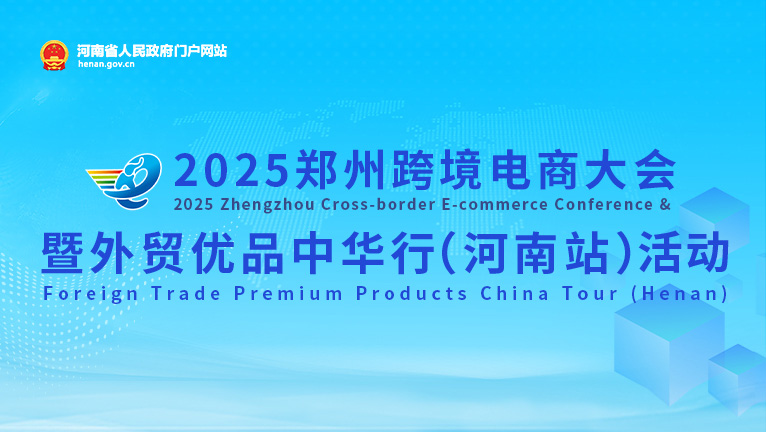 河南省人民政府门户网站
henan.gov.cn

2025郑州跨境电商大会
2025 Zhengzhou Cross-border E-commerce Conference &
暨外贸优品中华行(河南站)活动
Foreign Trade Premium Products China Tour (Henan)